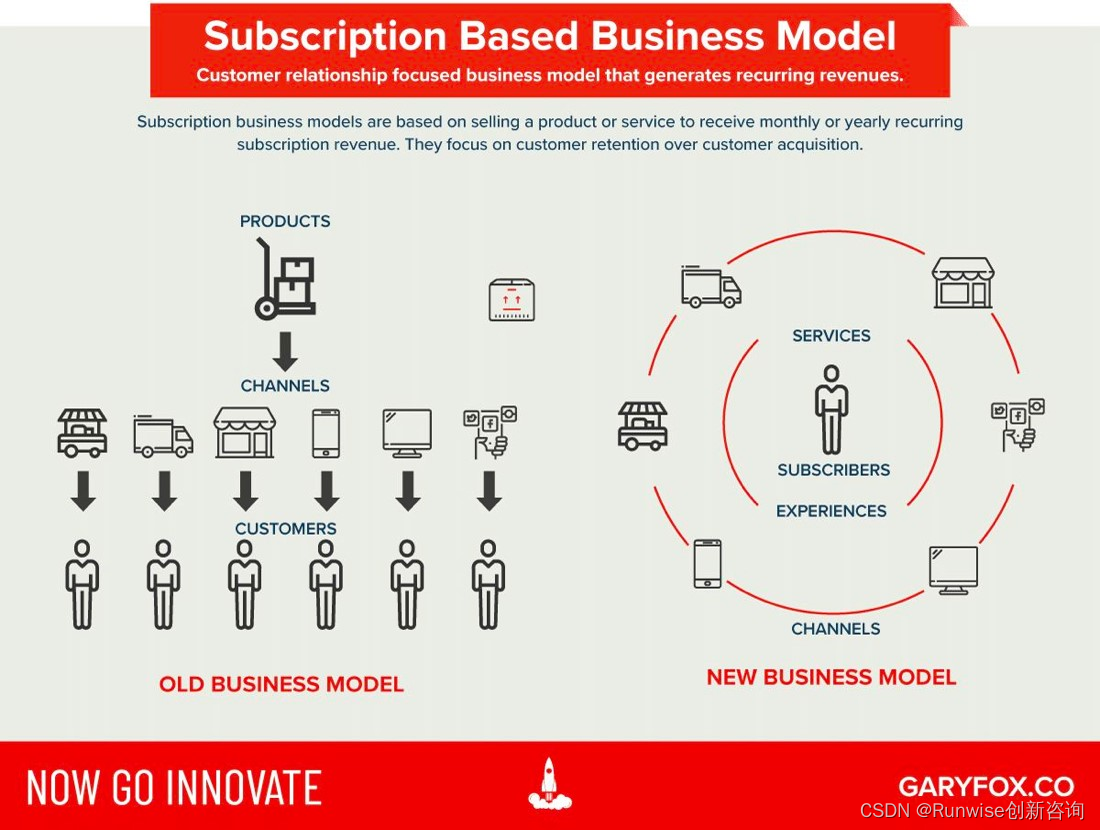 Subscription Based Business Model

Customer relationship focused business model that generates recurring revenues.

Subscription business models are based on selling a product or service to receive monthly or yearly recurring subscription revenue. They focus on customer retention over customer acquisition.

PRODUCTS

CHANNELS

CUSTOMERS

OLD BUSINESS MODEL

SERVICES

SUBSCRIBERS

EXPERIENCES

CHANNELS

NEW BUSINESS MODEL

NOW GO INNOVATE

GARYFOX.CO

CSDN @Runwise创新咨询